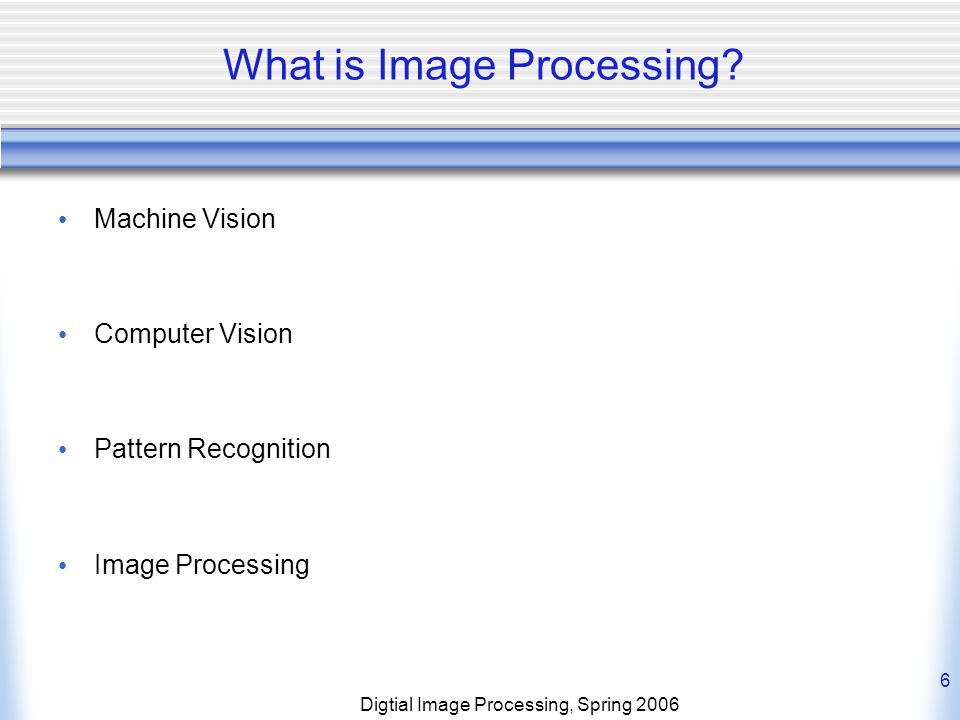 What is Image Processing?

• Machine Vision

• Computer Vision

• Pattern Recognition

• Image Processing

6

Digtial Image Processing, Spring 2006